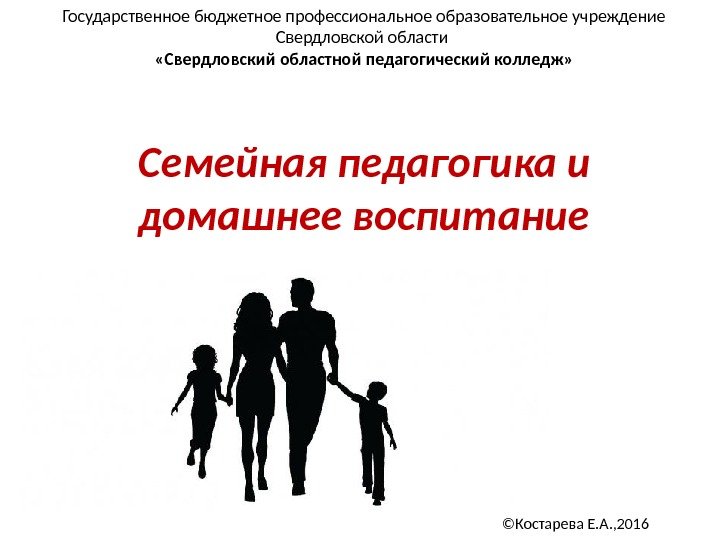 Государственное бюджетное профессиональное образовательное учреждение Свердловской области
«Свердловский областной педагогический колледж»

Семейная педагогика и домашнее воспитание

©Костарева Е.А.,2016